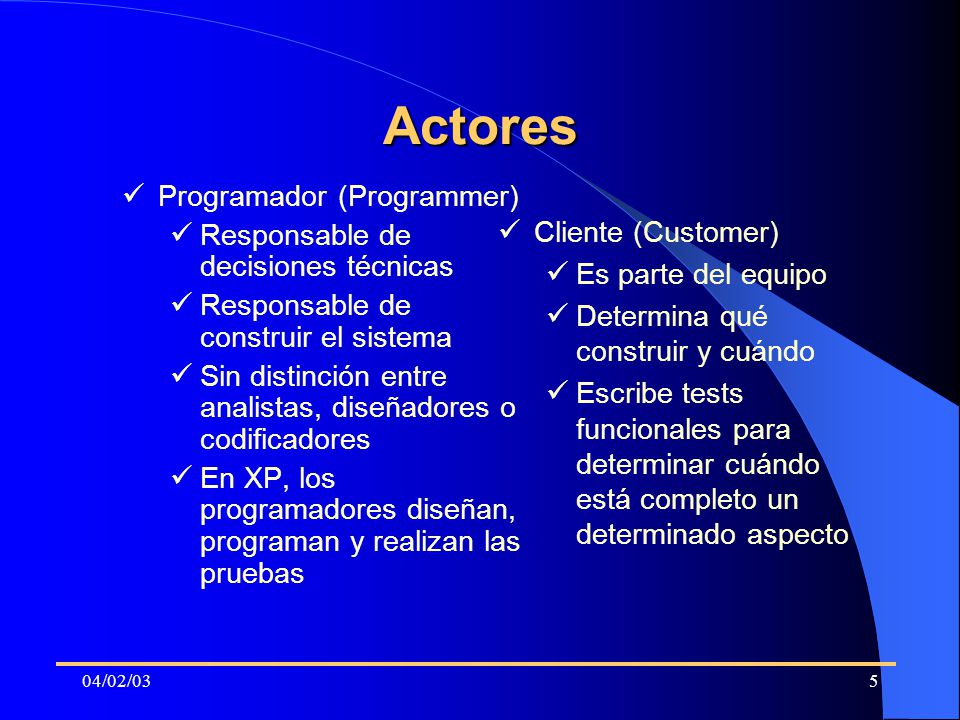 Actores

✓ Programador (Programmer)
✓ Responsable de decisiones técnicas
✓ Responsable de construir el sistema
✓ Sin distinción entre analistas, diseñadores o codificadores
✓ En XP, los programadores diseñan, programan y realizan las pruebas

✓ Cliente (Customer)
✓ Es parte del equipo
✓ Determina qué construir y cuándo
✓ Escribe tests funcionales para determinar cuándo está completo un determinado aspecto

04/02/03

5